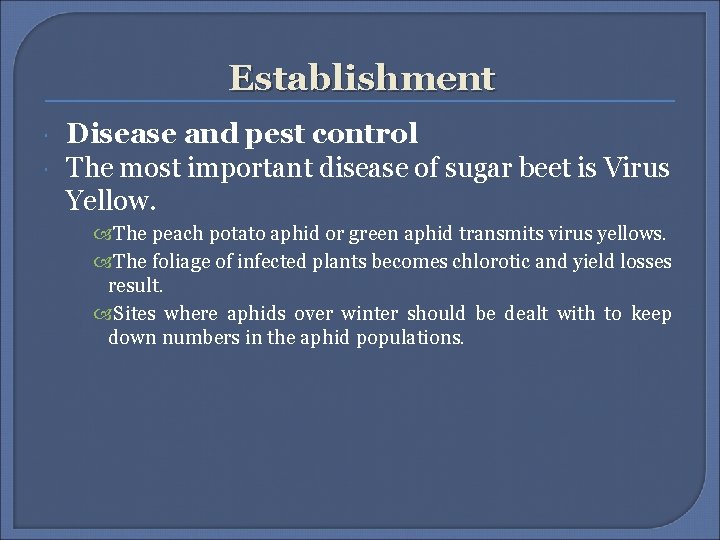 Establishment

Disease and pest control

The most important disease of sugar beet is Virus Yellow.

The peach potato aphid or green aphid transmits virus yellows.

The foliage of infected plants becomes chlorotic and yield losses result.

Sites where aphids over winter should be dealt with to keep down numbers in the aphid populations.